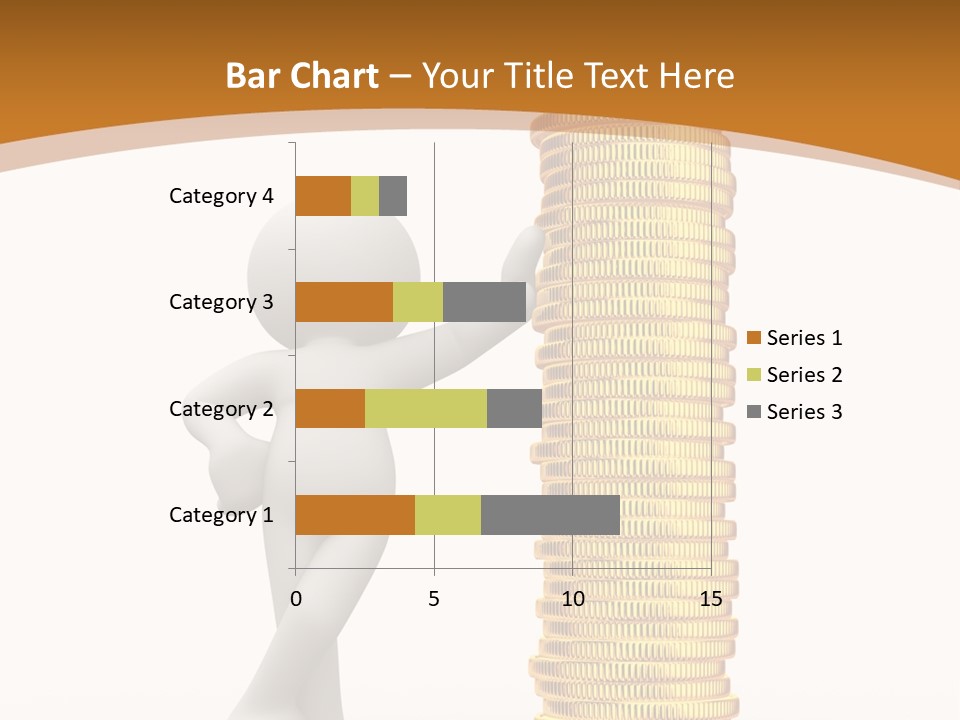 Bar Chart – Your Title Text Here

Category 4
Category 3
Category 2
Category 1

0
5
10
15

Series 1
Series 2
Series 3